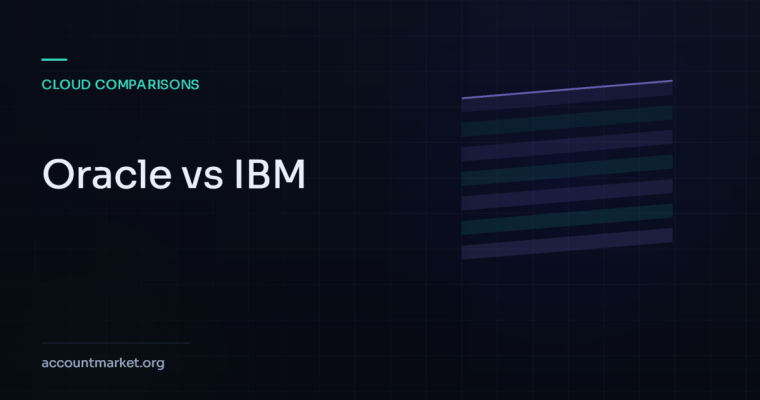 CLOUD COMPARISONS

Oracle vs IBM

accountmarket.org